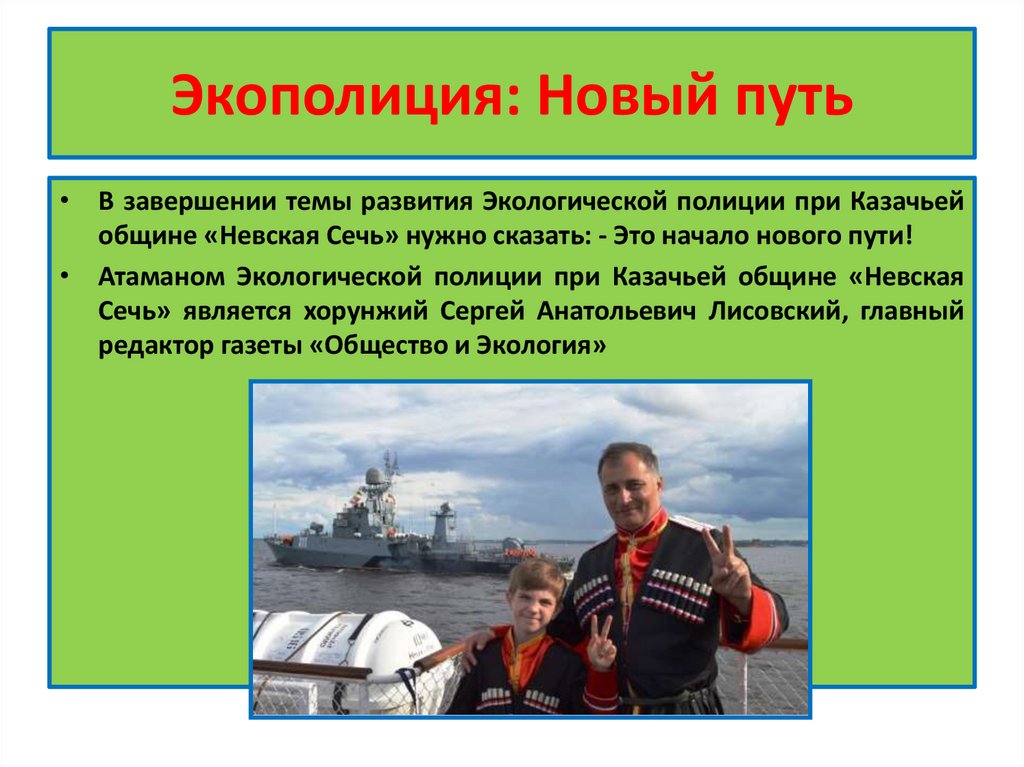 Экополиция: Новый путь

• В завершении темы развития Экологической полиции при Казачьей общине «Невская Сечь» нужно сказать: - Это начало нового пути!

• Атаманом Экологической полиции при Казачьей общине «Невская Сечь» является хорунжий Сергей Анатольевич Лисовский, главный редактор газеты «Общество и Экология»